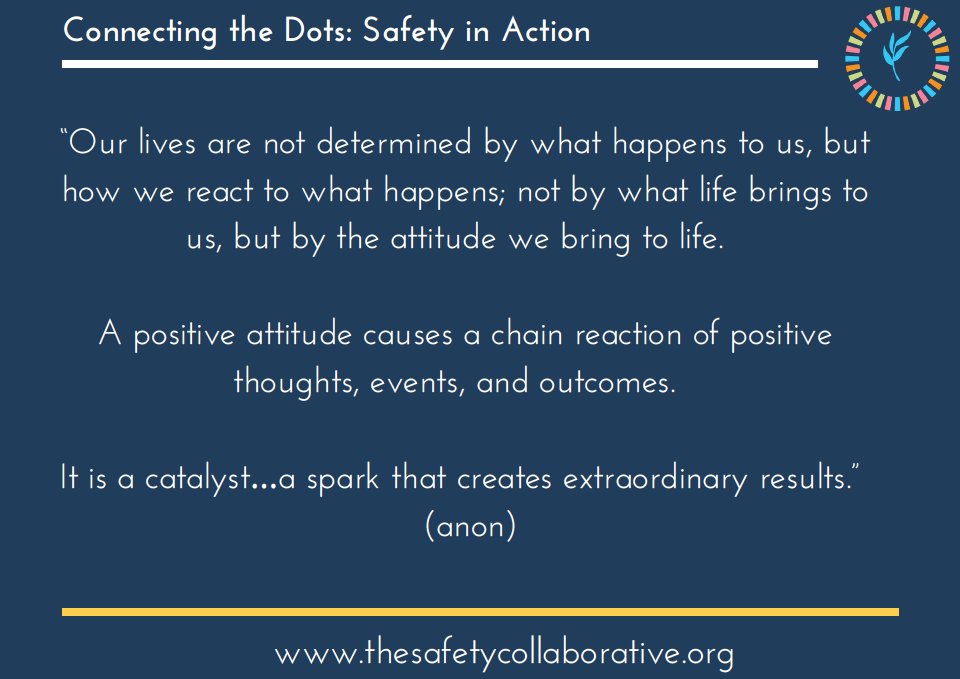 Connecting the Dots: Safety in Action

"Our lives are not determined by what happens to us, but how we react to what happens; not by what life brings to us, but by the attitude we bring to life.

A positive attitude causes a chain reaction of positive thoughts, events, and outcomes.

It is a catalyst...a spark that creates extraordinary results." (anon)

www.thesafetycollaborative.org